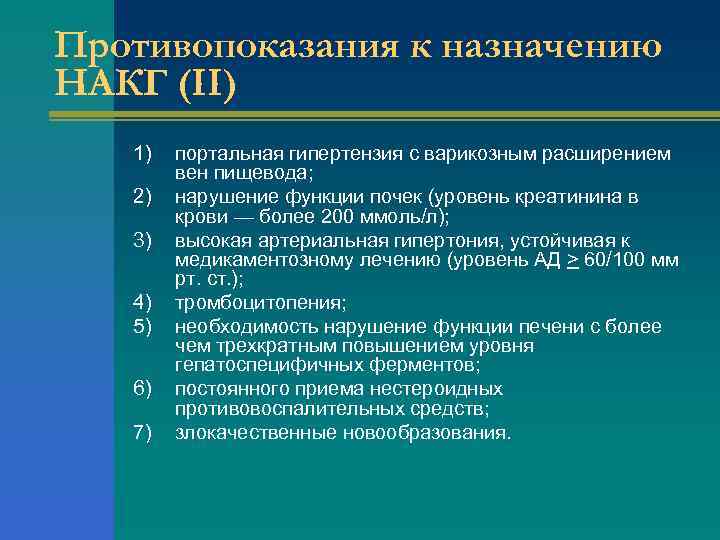 Противопоказания к назначению НАКГ (II)

1) портальная гипертензия с варикозным расширением вен пищевода;
2) нарушение функции почек (уровень креатинина в крови — более 200 ммоль/л);
3) высокая артериальная гипертония, устойчивая к медикаментозному лечению (уровень АД $\geq$ 60/100 мм рт. ст.);
4) тромбоцитопения;
5) необходимость нарушение функции печени с более чем трехкратным повышением уровня гепатоспецифичных ферментов;
6) постоянного приема нестероидных противовоспалительных средств;
7) злокачественные новообразования.